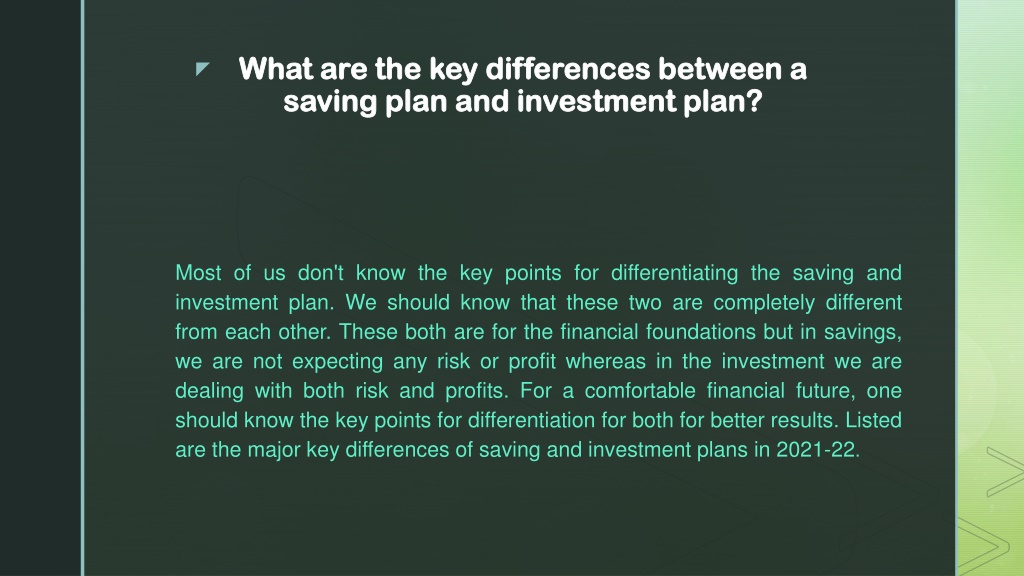 What are the key differences between a saving plan and investment plan?

Most of us don't know the key points for differentiating the saving and investment plan. We should know that these two are completely different from each other. These both are for the financial foundations but in savings, we are not expecting any risk or profit whereas in the investment we are dealing with both risk and profits. For a comfortable financial future, one should know the key points for differentiation for both for better results. Listed are the major key differences of saving and investment plans in 2021-22.